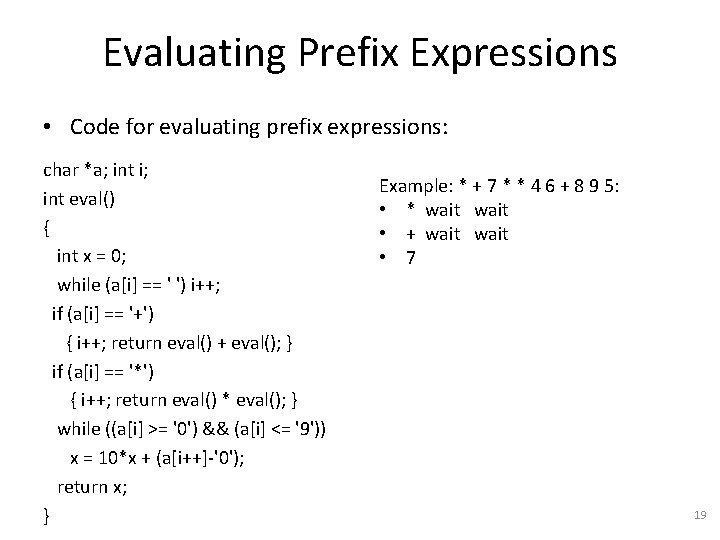 Evaluating Prefix Expressions

• Code for evaluating prefix expressions:

char *a; int i;
int eval()
{
int x = 0;
while (a[i] == ' ') i++;
if (a[i] == '+')
{ i++; return eval() + eval(); }
if (a[i] == '*')
{ i++; return eval() * eval(); }
while ((a[i] >= '0') && (a[i] <= '9'))
x = 10*x + (a[i++]-'0');
return x;
}

Example: * + 7 * * 4 6 + 8 9 5:
• * wait wait
• + wait wait
• 7

19